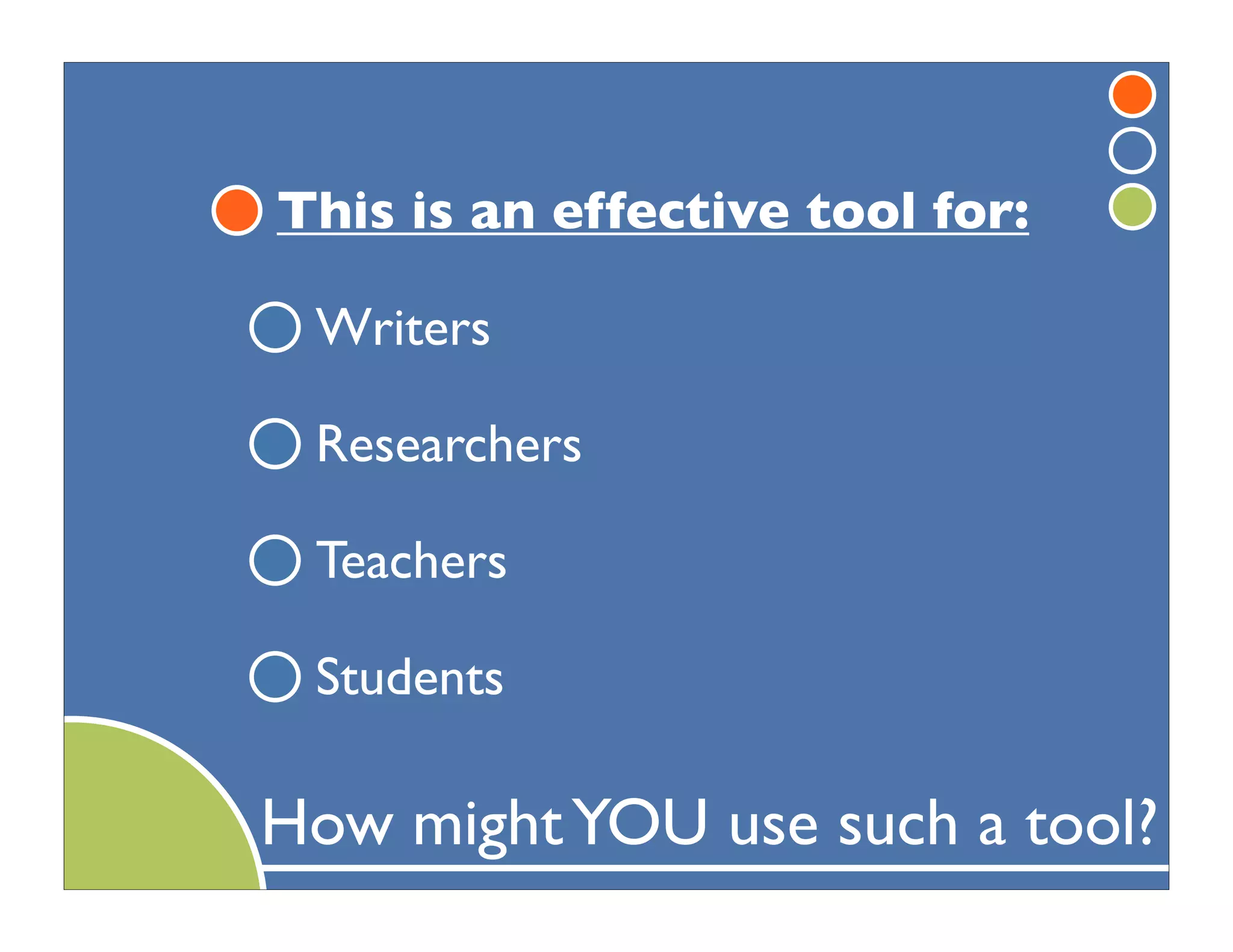 This is an effective tool for:

Writers

Researchers

Teachers

Students

How might YOU use such a tool?